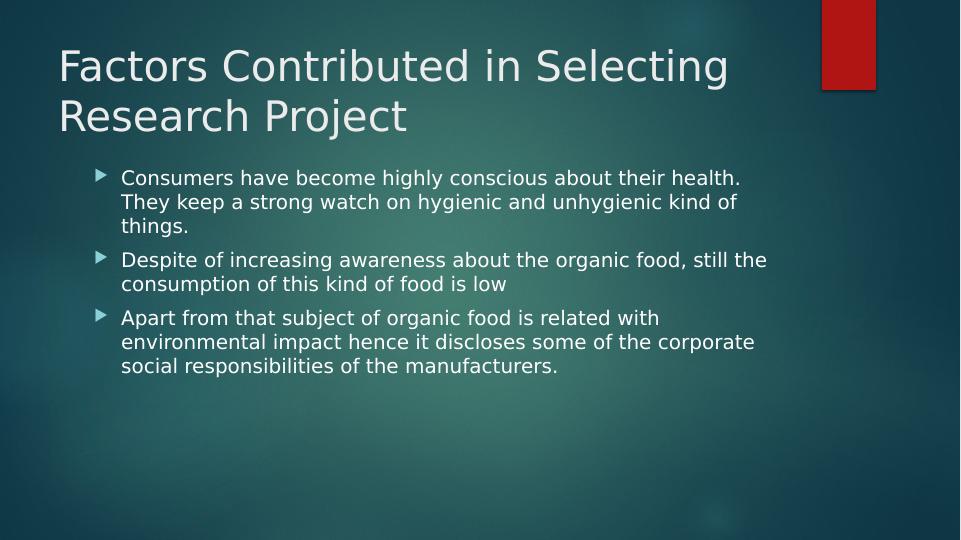 Factors Contributed in Selecting Research Project

Consumers have become highly conscious about their health. They keep a strong watch on hygienic and unhygienic kind of things.

Despite of increasing awareness about the organic food, still the consumption of this kind of food is low

Apart from that subject of organic food is related with environmental impact hence it discloses some of the corporate social responsibilities of the manufacturers.